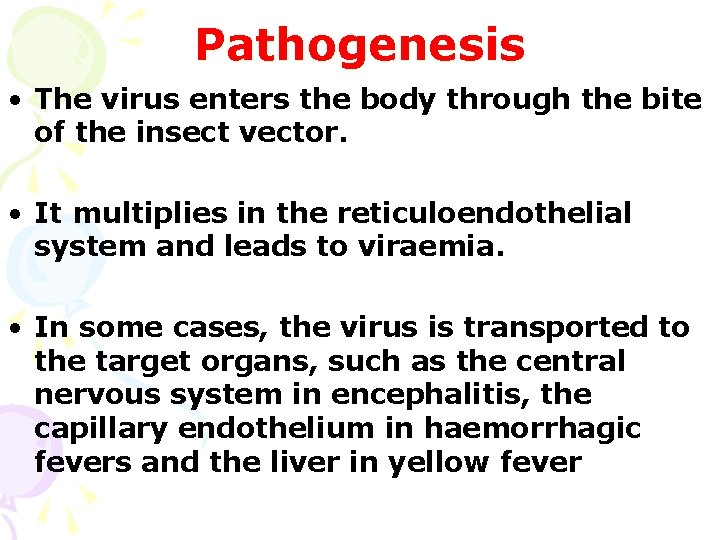 Pathogenesis

• The virus enters the body through the bite of the insect vector.

• It multiplies in the reticuloendothelial system and leads to viraemia.

• In some cases, the virus is transported to the target organs, such as the central nervous system in encephalitis, the capillary endothelium in haemorrhagic fevers and the liver in yellow fever